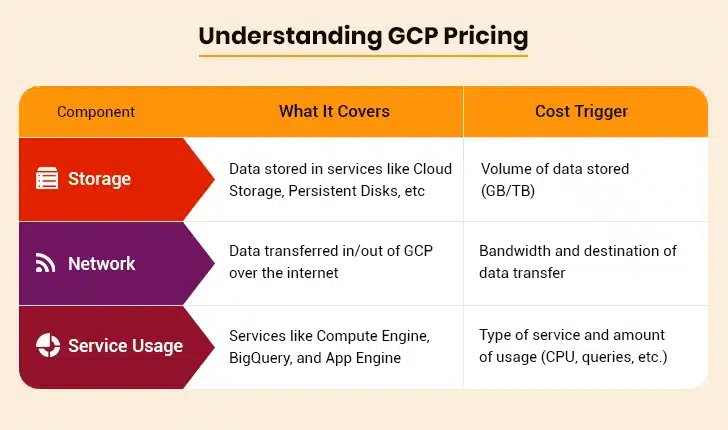 Understanding GCP Pricing

| Component | What It Covers | Cost Trigger |
|---|---|---|
| Storage | Data stored in services like Cloud Storage, Persistent Disks, etc | Volume of data stored (GB/TB) |
| Network | Data transferred in/out of GCP over the internet | Bandwidth and destination of data transfer |
| Service Usage | Services like Compute Engine, BigQuery, and App Engine | Type of service and amount of usage (CPU, queries, etc.) |